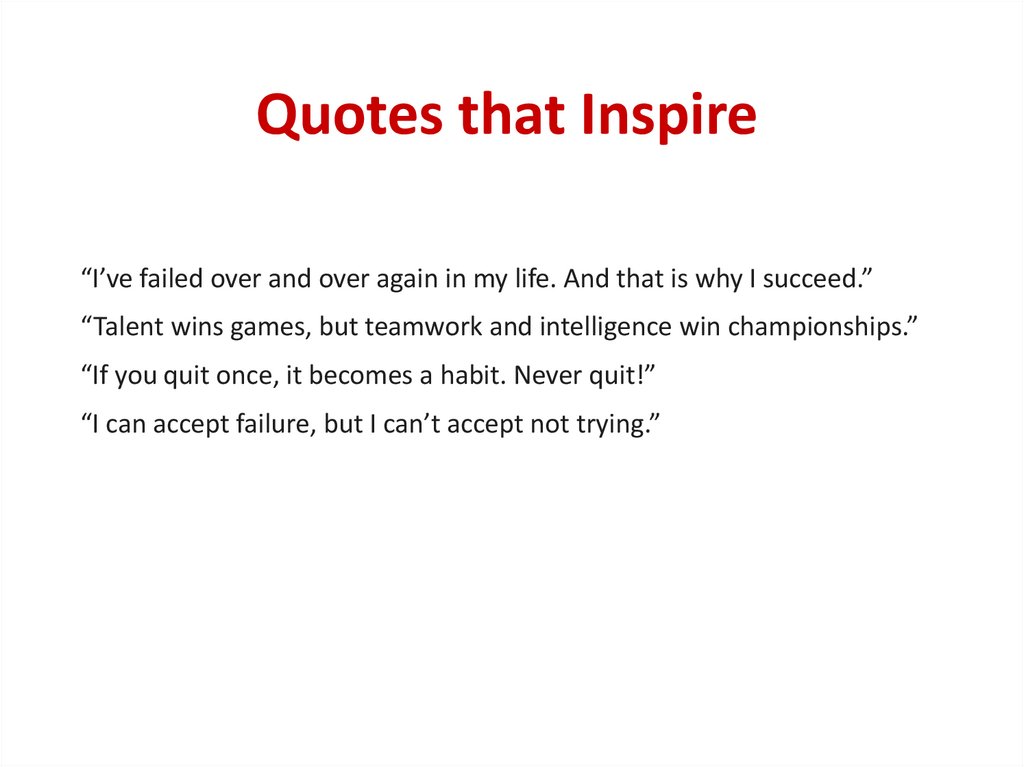 Quotes that Inspire

“I’ve failed over and over again in my life. And that is why I succeed.”

“Talent wins games, but teamwork and intelligence win championships.”

“If you quit once, it becomes a habit. Never quit!”

“I can accept failure, but I can’t accept not trying.”